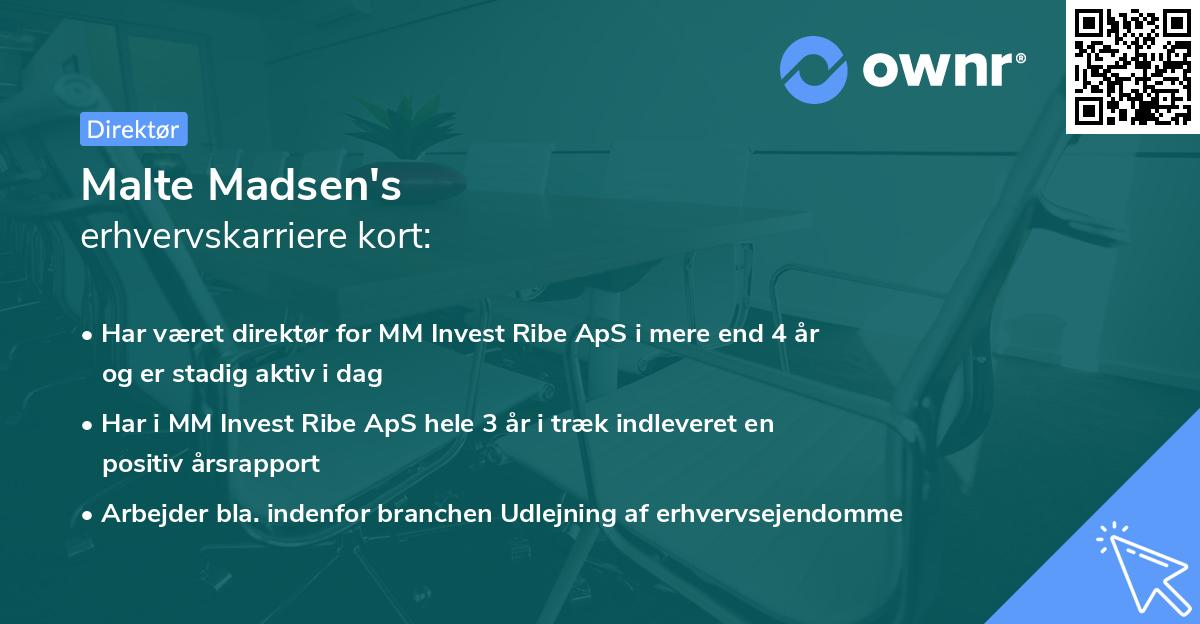 ownr®

Direktør

Malte Madsen's
erhvervskarriere kort:

• Har været direktør for MM Invest Ribe ApS i mere end 4 år og er stadig aktiv i dag

• Har i MM Invest Ribe ApS hele 3 år i træk indleveret en positiv årsrapport

• Arbejder bla. indenfor branchen Udlejning af erhvervsejendomme